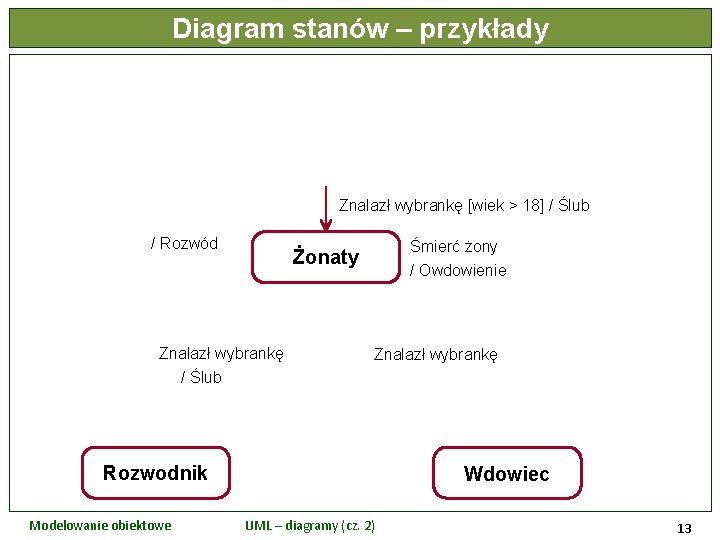 Diagram stanów – przykłady

Znalazł wybrankę [wiek > 18] / Ślub

/ Rozwód

Żonaty

Śmierć żony / Owdowienie

Znalazł wybrankę / Ślub

Znalazł wybrankę

Rozwodnik

Wdowiec

Modelowanie obiektowe

UML – diagramy (cz. 2)

13